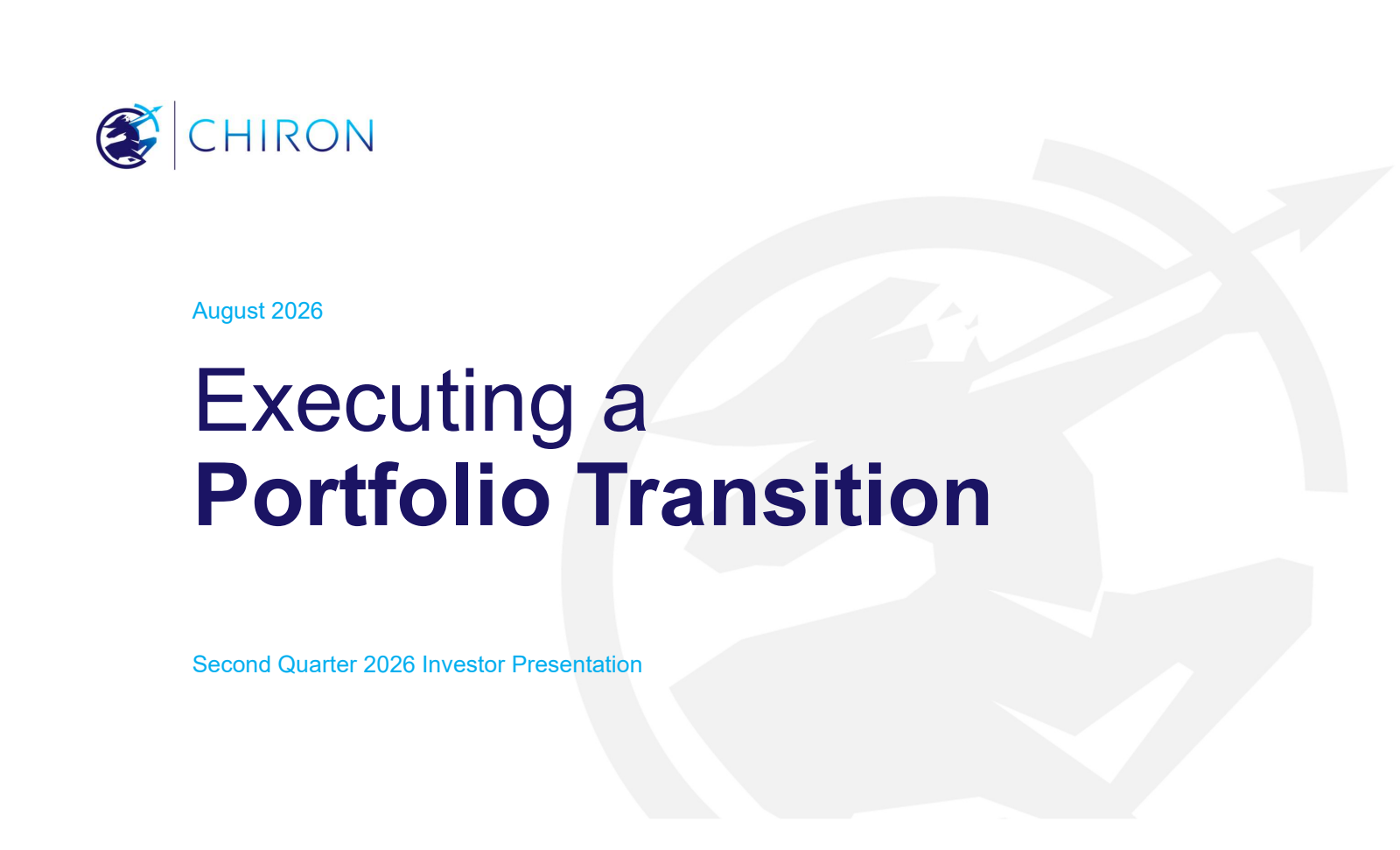 CHIRON

August 2026

Executing a
Portfolio Transition

Second Quarter 2026 Investor Presentation